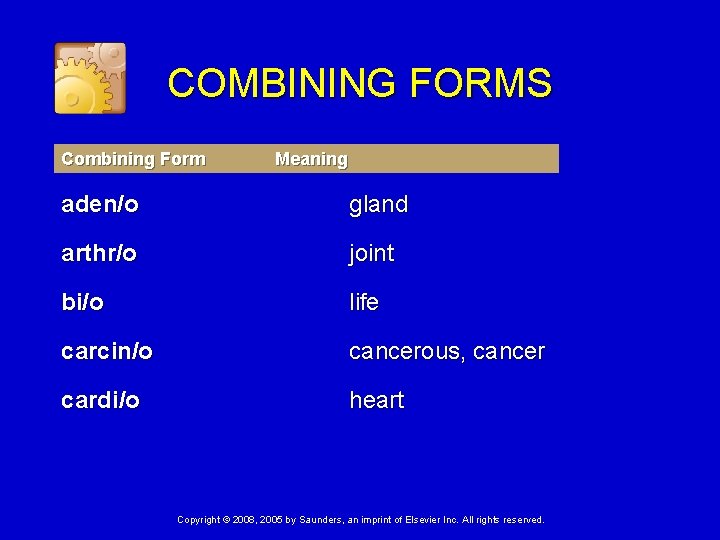 COMBINING FORMS

| Combining Form | Meaning |
|---|---|
| aden/o | gland |
| arthr/o | joint |
| bi/o | life |
| carcin/o | cancerous, cancer |
| cardi/o | heart |

Copyright © 2008, 2005 by Saunders, an imprint of Elsevier Inc. All rights reserved.